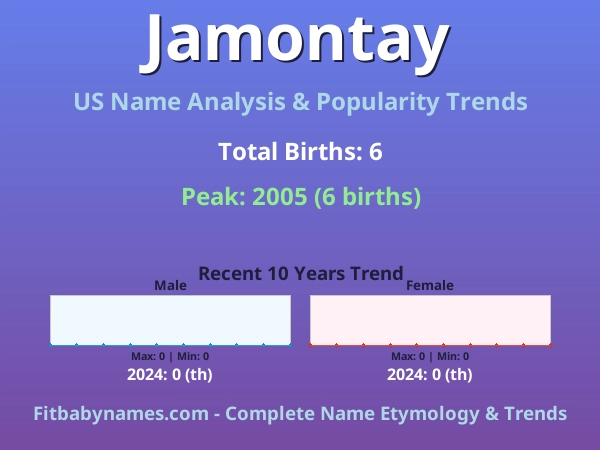 Jamontay

US Name Analysis & Popularity Trends

Total Births: 6

Peak: 2005 (6 births)

Recent 10 Years Trend

Male

Max: 0 | Min: 0

2024: 0 (th)

Female

Max: 0 | Min: 0

2024: 0 (th)

Fitbabynames.com - Complete Name Etymology & Trends